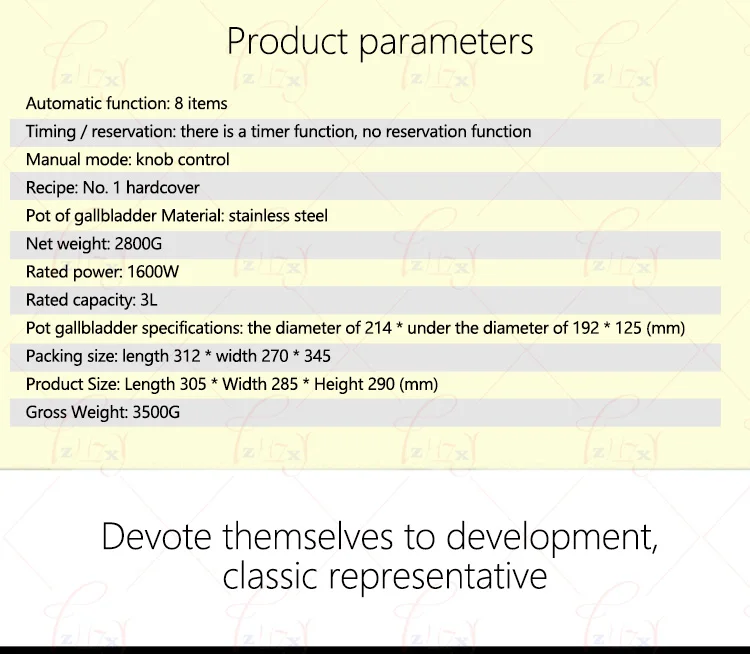 Product parameters

Automatic function: 8 items

Timing / reservation: there is a timer function, no reservation function

Manual mode: knob control

Recipe: No. 1 hardcover

Pot of gallbladder Material: stainless steel

Net weight: 2800G

Rated power: 1600W

Rated capacity: 3L

Pot gallbladder specifications: the diameter of 214 * under the diameter of 192 * 125 (mm)

Packing size: length 312 * width 270 * 345

Product Size: Length 305 * Width 285 * Height 290 (mm)

Gross Weight: 3500G

Devote themselves to development, classic representative